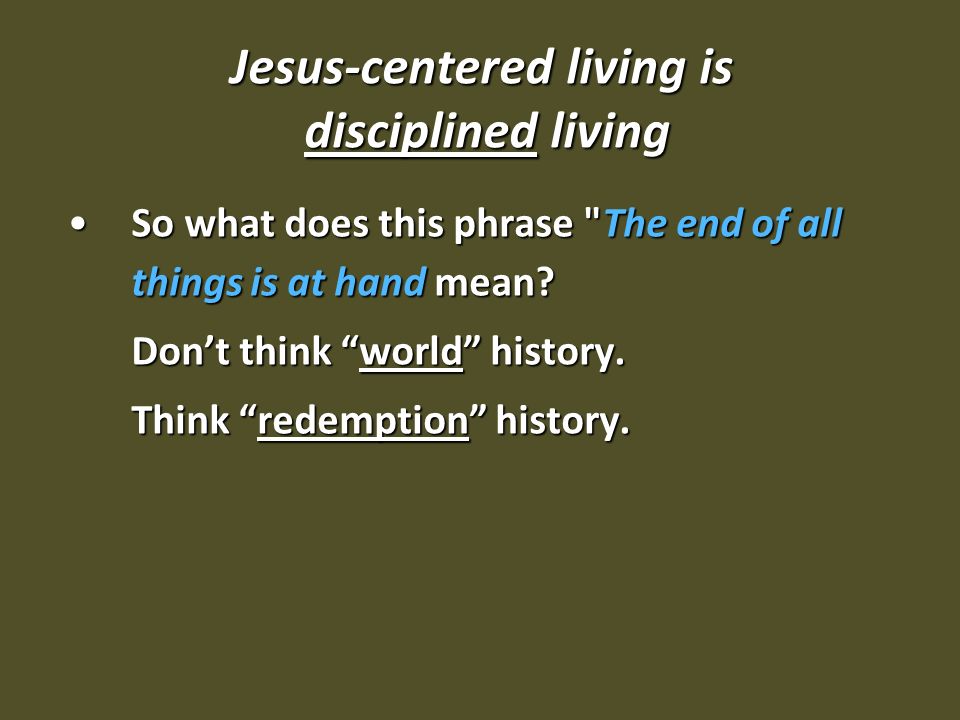 Jesus-centered living is disciplined living

• So what does this phrase "The end of all things is at hand mean?

Don’t think “world” history.

Think “redemption” history.